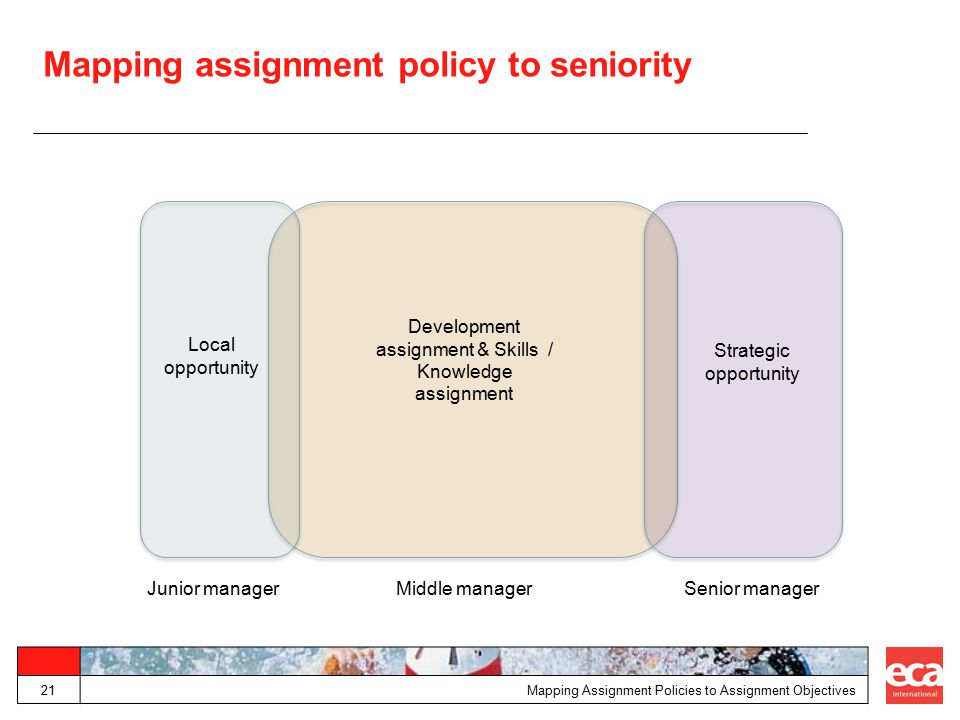 Mapping assignment policy to seniority

Local opportunity

Development assignment & Skills / Knowledge assignment

Strategic opportunity

Junior manager

Middle manager

Senior manager

21

Mapping Assignment Policies to Assignment Objectives

eca international